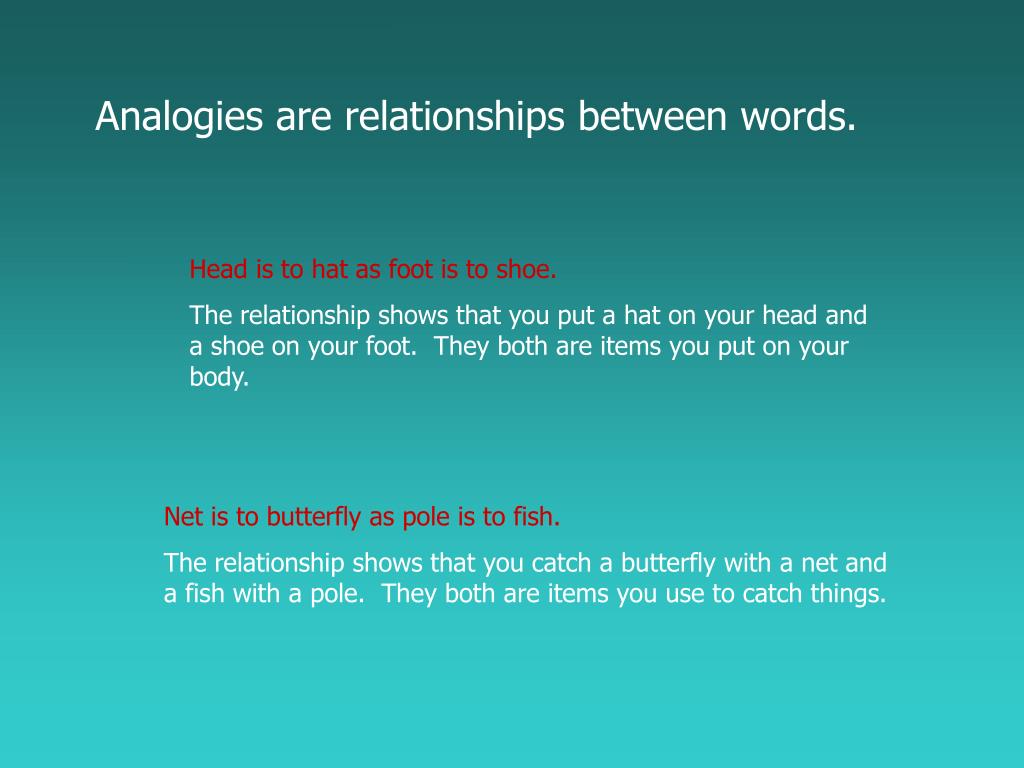 Analogies are relationships between words.

Head is to hat as foot is to shoe.

The relationship shows that you put a hat on your head and a shoe on your foot. They both are items you put on your body.

Net is to butterfly as pole is to fish.

The relationship shows that you catch a butterfly with a net and a fish with a pole. They both are items you use to catch things.